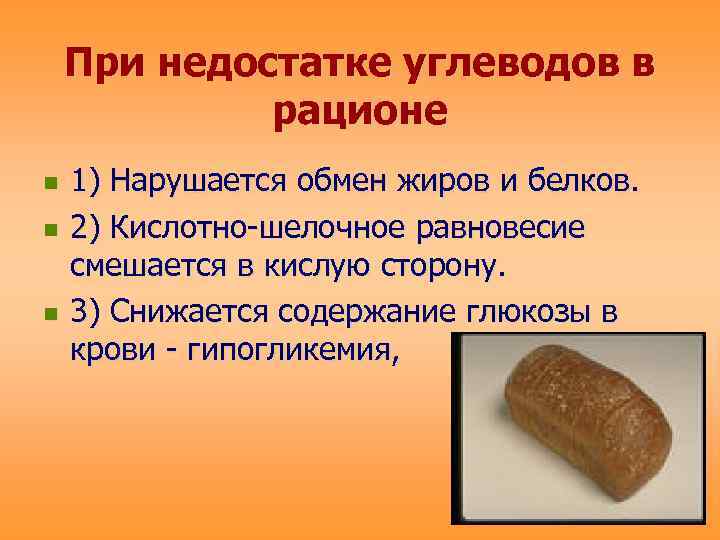 При недостатке углеводов в рационе

1) Нарушается обмен жиров и белков.

2) Кислотно-шелочное равновесие смешается в кислую сторону.

3) Снижается содержание глюкозы в крови - гипогликемия,